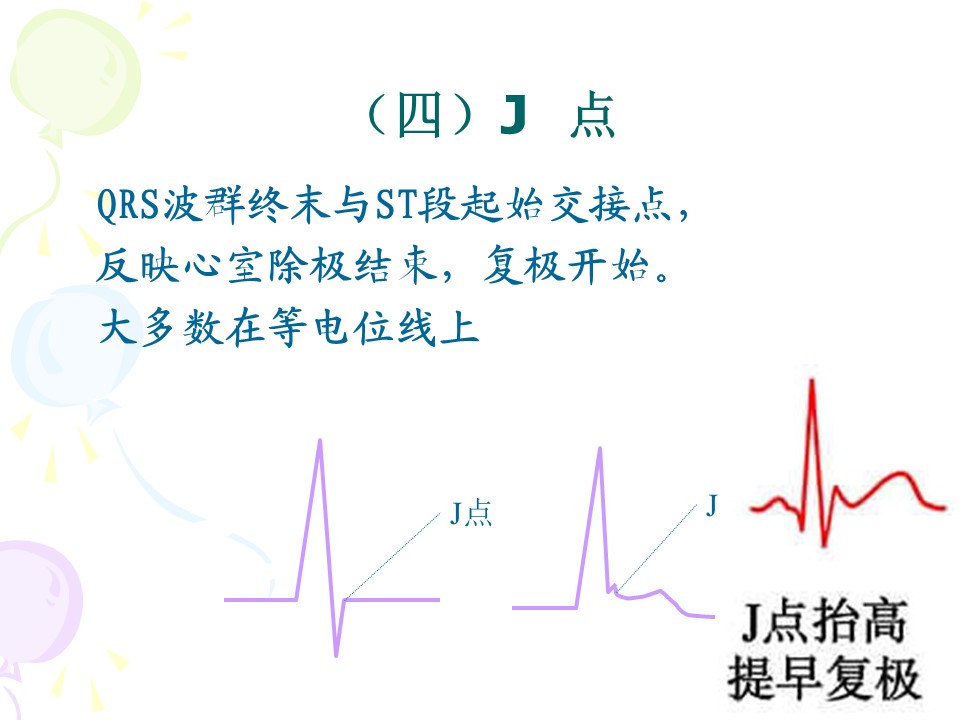 （四）J 点

QRS波群终末与ST段起始交接点，反映心室除极结束，复极开始。大多数在等电位线上

J点

J

J点抬高
提早复极